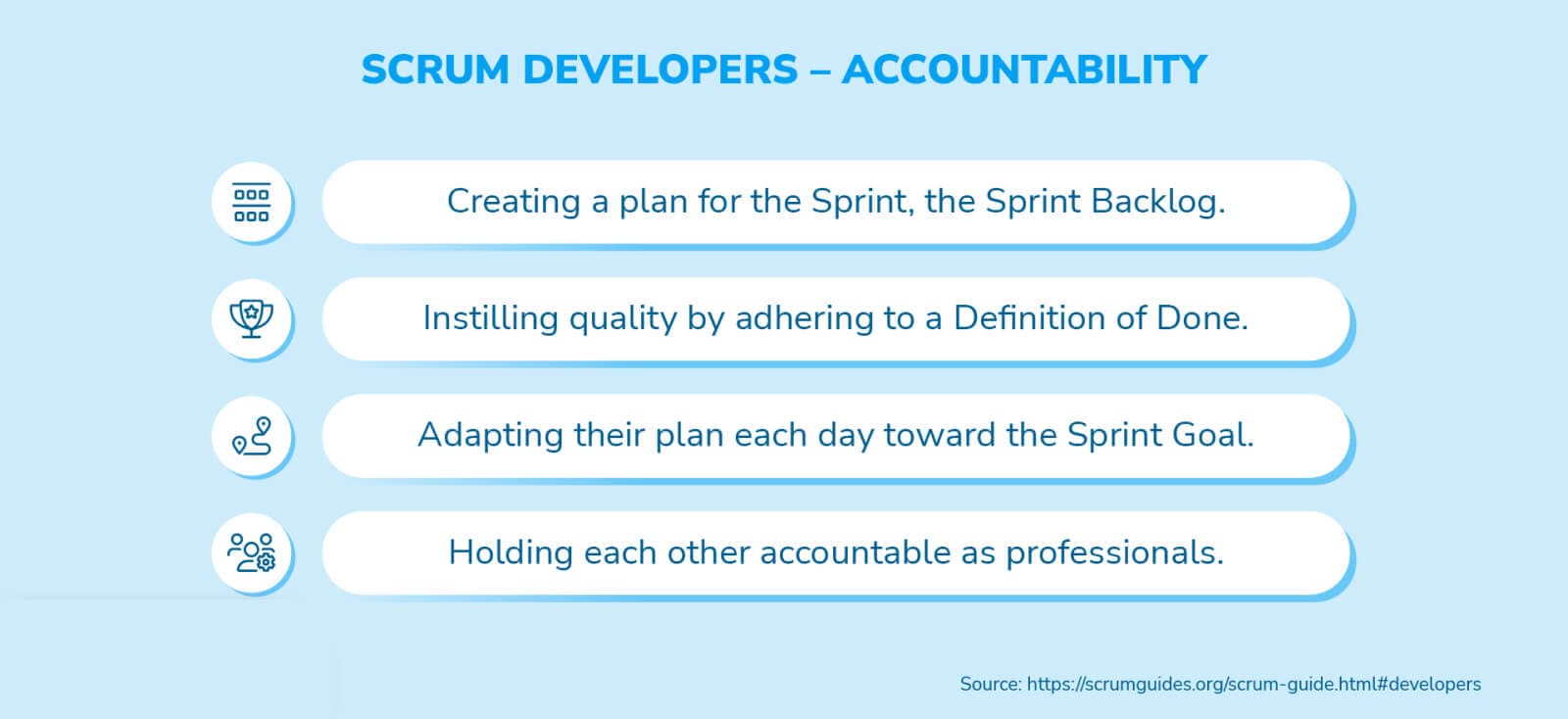 SCRUM DEVELOPERS – ACCOUNTABILITY

Creating a plan for the Sprint, the Sprint Backlog.

Instilling quality by adhering to a Definition of Done.

Adapting their plan each day toward the Sprint Goal.

Holding each other accountable as professionals.

Source: https://scrumguides.org/scrum-guide.html#developers